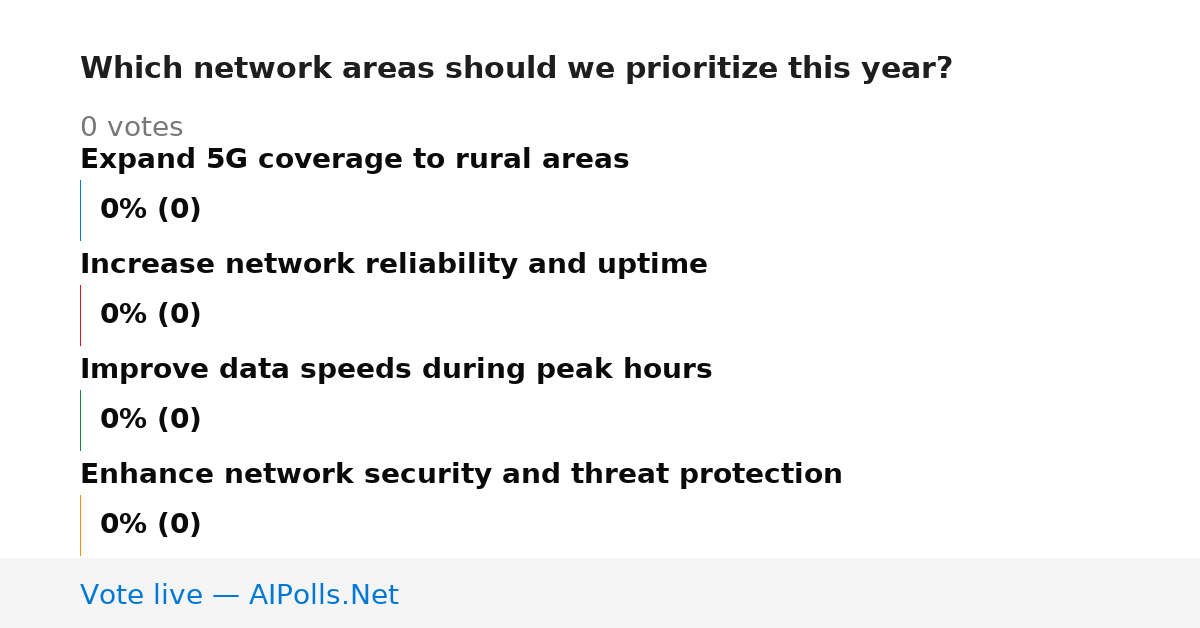 Which network areas should we prioritize this year?

0 votes

Expand 5G coverage to rural areas

0% (0)

Increase network reliability and uptime

0% (0)

Improve data speeds during peak hours

0% (0)

Enhance network security and threat protection

0% (0)

Vote live — AIPolls.Net